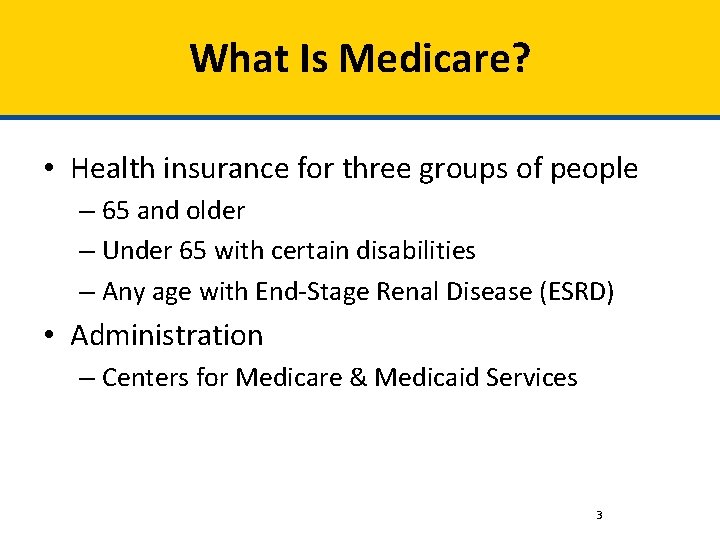 What Is Medicare?

• Health insurance for three groups of people
– 65 and older
– Under 65 with certain disabilities
– Any age with End-Stage Renal Disease (ESRD)
• Administration
– Centers for Medicare & Medicaid Services

3